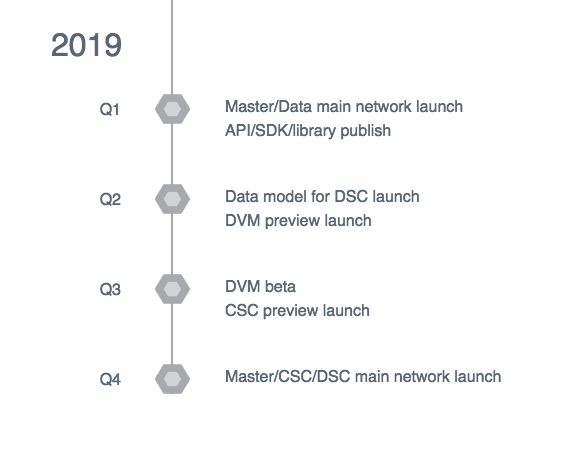 2019

Q1 Master/Data main network launch
API/SDK/library publish

Q2 Data model for DSC launch
DVM preview launch

Q3 DVM beta
CSC preview launch

Q4 Master/CSC/DSC main network launch